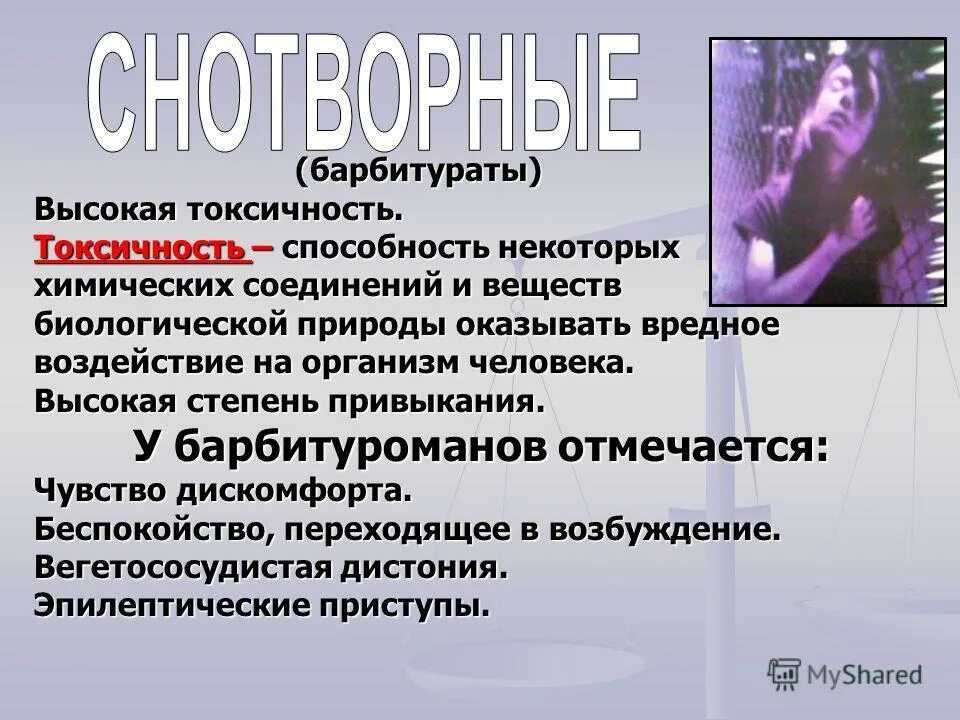 СНОТВОРНЫЕ

(барбитураты)

Высокая токсичность.

Токсичность – способность некоторых химических соединений и веществ биологической природы оказывать вредное воздействие на организм человека.

Высокая степень привыкания.

У барбитуроманов отмечается:

Чувство дискомфорта.

Беспокойство, переходящее в возбуждение.

Вегетососудистая дистония.

Эпилептические приступы.

MyShared